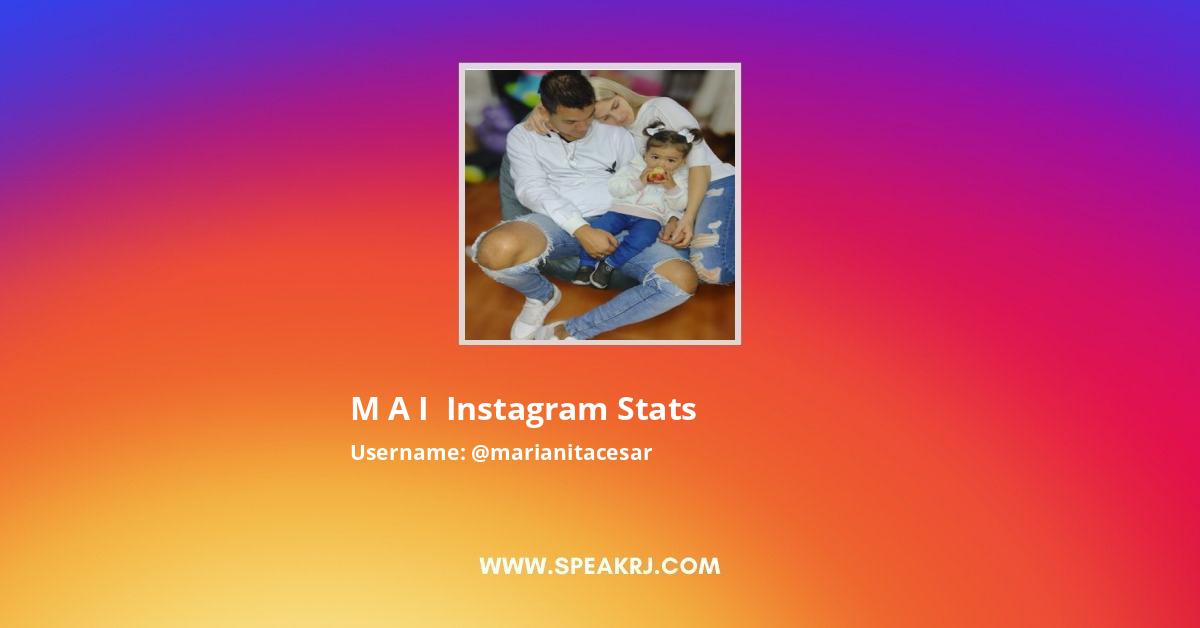 M A I  Instagram Stats
Username: @marianitacesar

WWW.SPEAKRJ.COM